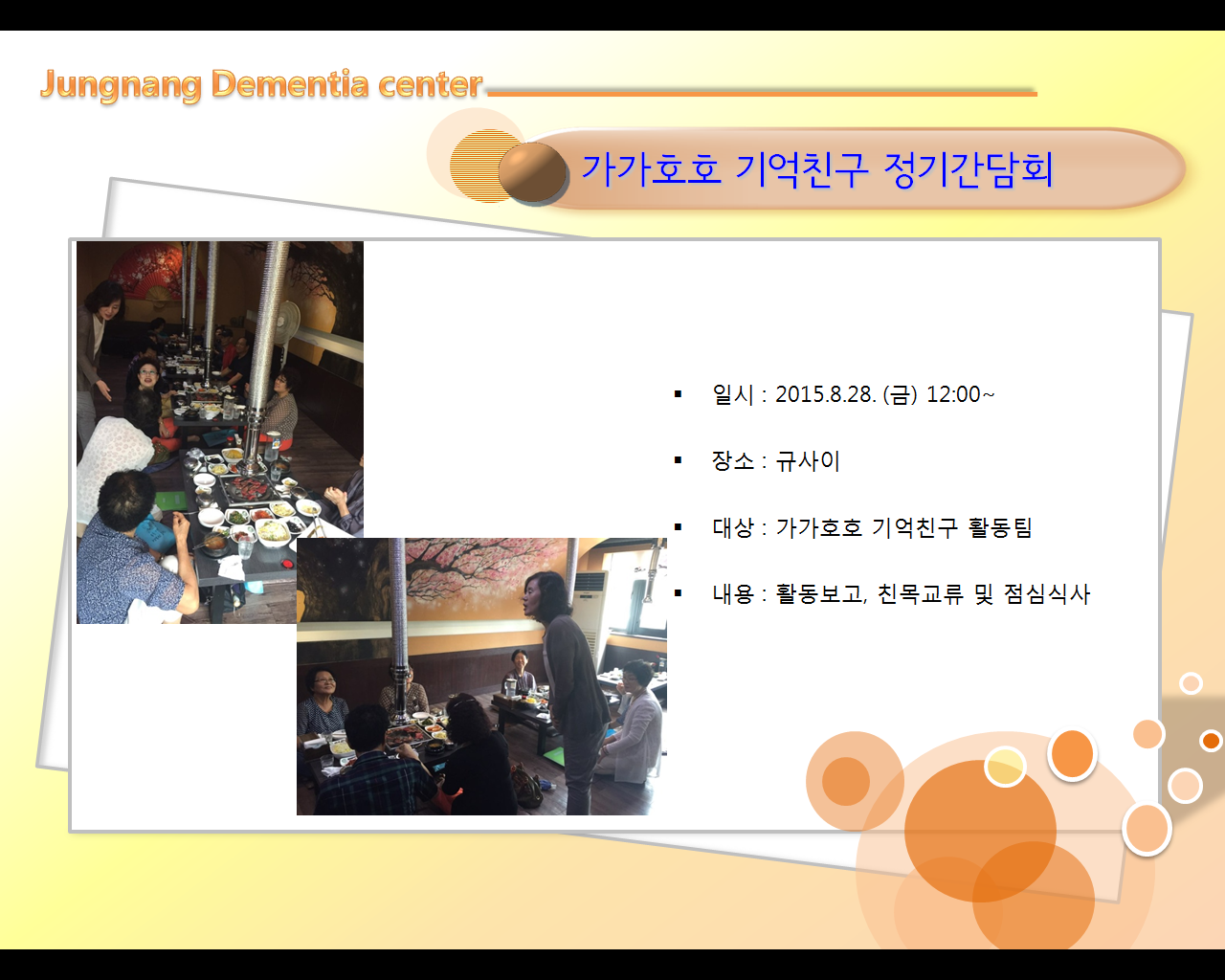 Jungnang Dementia center

가가호호 기억친구 정기간담회

▪ 일시 : 2015.8.28. (금) 12:00~

▪ 장소 : 규사이

▪ 대상 : 가가호호 기억친구 활동팀

▪ 내용 : 활동보고, 친목교류 및 점심식사